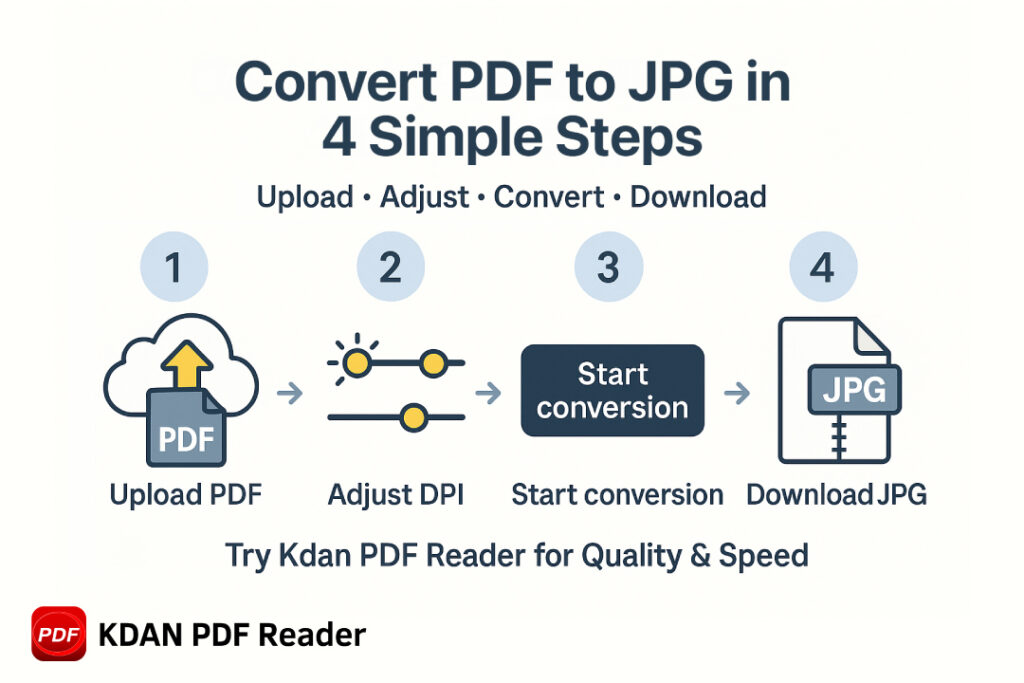 Convert PDF to JPG in 4 Simple Steps

Upload • Adjust • Convert • Download

1

PDF

Upload PDF

2

Adjust DPI

3

Start conversion

Start conversion

4

JPG

Download JPG

Try Kdan PDF Reader for Quality & Speed

PDF

KDAN PDF Reader